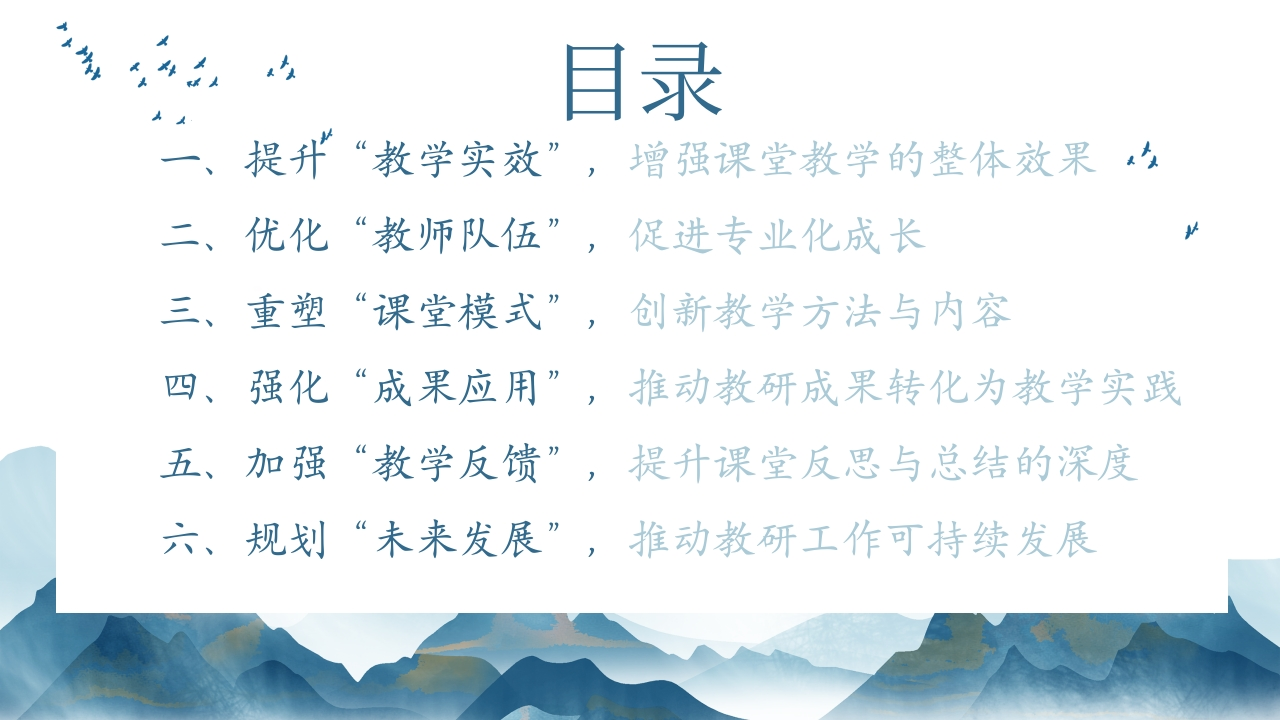 目录

一、提升“教学实效”，增强课堂教学的整体效果

二、优化“教师队伍”，促进专业化成长

三、重塑“课堂模式”，创新教学方法与内容

四、强化“成果应用”，推动教研成果转化为教学实践

五、加强“教学反馈”，提升课堂反思与总结的深度

六、规划“未来发展”，推动教研工作可持续发展